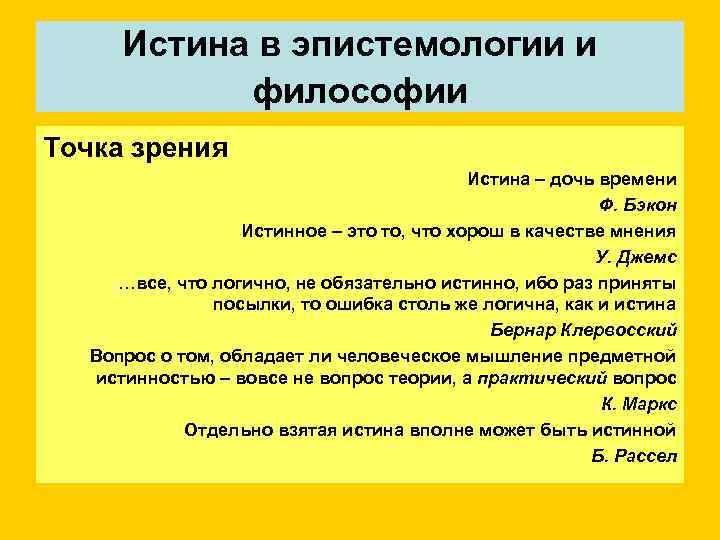 Истина в эпистемологии и философии

Точка зрения

Истина – дочь времени

Ф. Бэкон

Истинное – это то, что хорош в качестве мнения

У. Джемс

…все, что логично, не обязательно истинно, ибо раз приняты посылки, то ошибка столь же логична, как и истина

Бернар Клервосский

Вопрос о том, обладает ли человеческое мышление предметной истинностью – вовсе не вопрос теории, а практический вопрос

К. Маркс

Отдельно взятая истина вполне может быть истинной

Б. Рассел